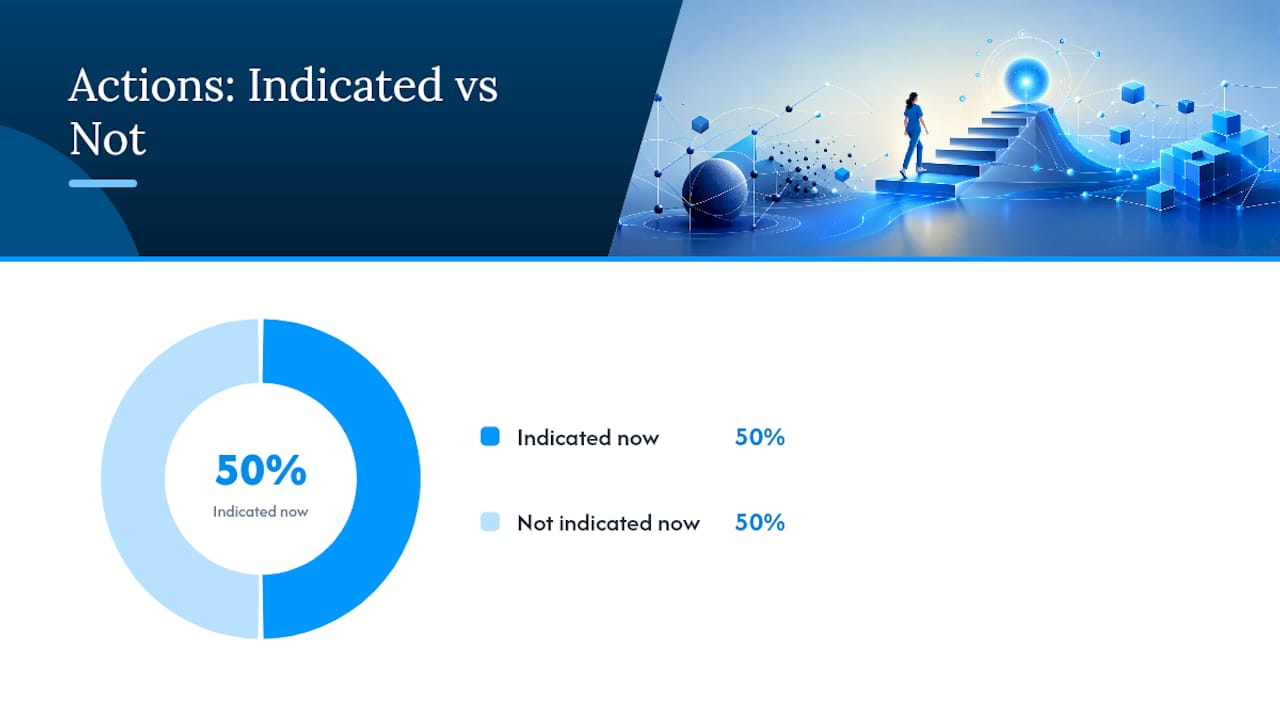 Actions: Indicated vs Not

50%
Indicated now

Indicated now 50%

Not indicated now 50%